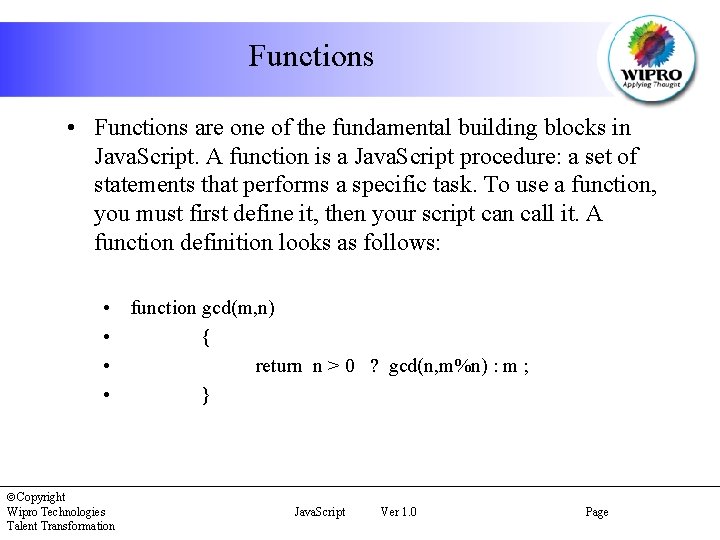 Functions

WIPRO
Applying Thought

• Functions are one of the fundamental building blocks in JavaScript. A function is a JavaScript procedure: a set of statements that performs a specific task. To use a function, you must first define it, then your script can call it. A function definition looks as follows:

• function gcd(m,n)
• {
• return n > 0 ? gcd(n,m%n) : m ;
• }

©Copyright
Wipro Technologies
Talent Transformation

JavaScript Ver 1.0

Page